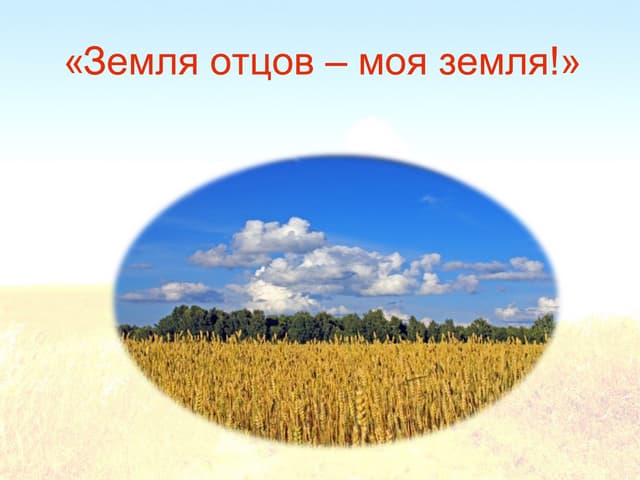 «Земля отцов – моя земля!»